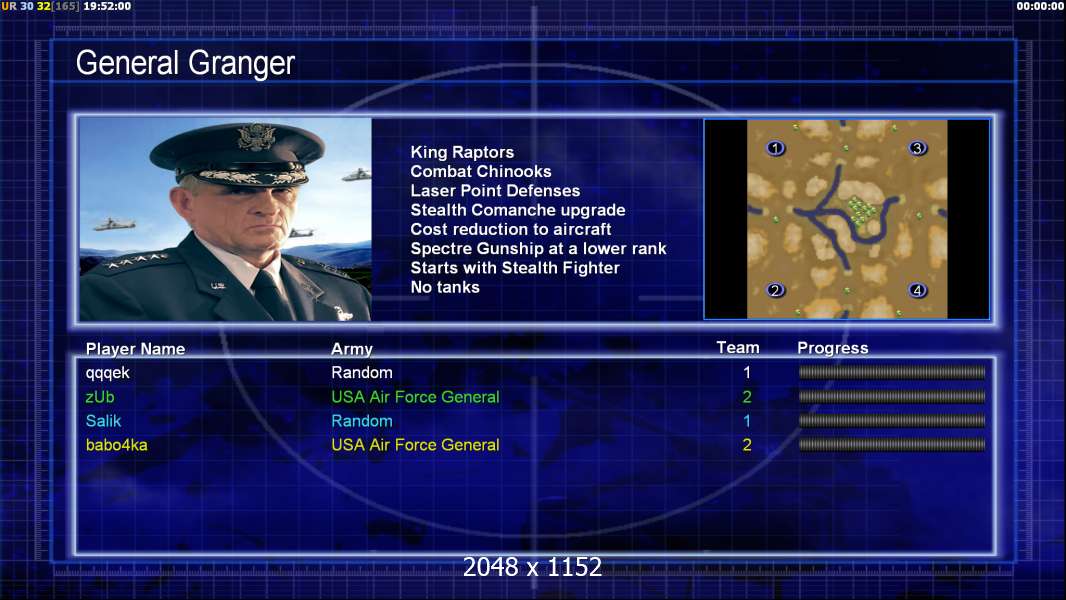 UR 30 32[165] 19:52:00

00:00:00

General Granger

King Raptors
Combat Chinooks
Laser Point Defenses
Stealth Comanche upgrade
Cost reduction to aircraft
Spectre Gunship at a lower rank
Starts with Stealth Fighter
No tanks

1 3 2 4

| Player Name | Army | Team | Progress |
|---|---|---|---|
| qqqek | Random | 1 | |
| zUb | USA Air Force General | 2 | |
| Salik | Random | 1 | |
| babo4ka | USA Air Force General | 2 | |

2048 x 1152